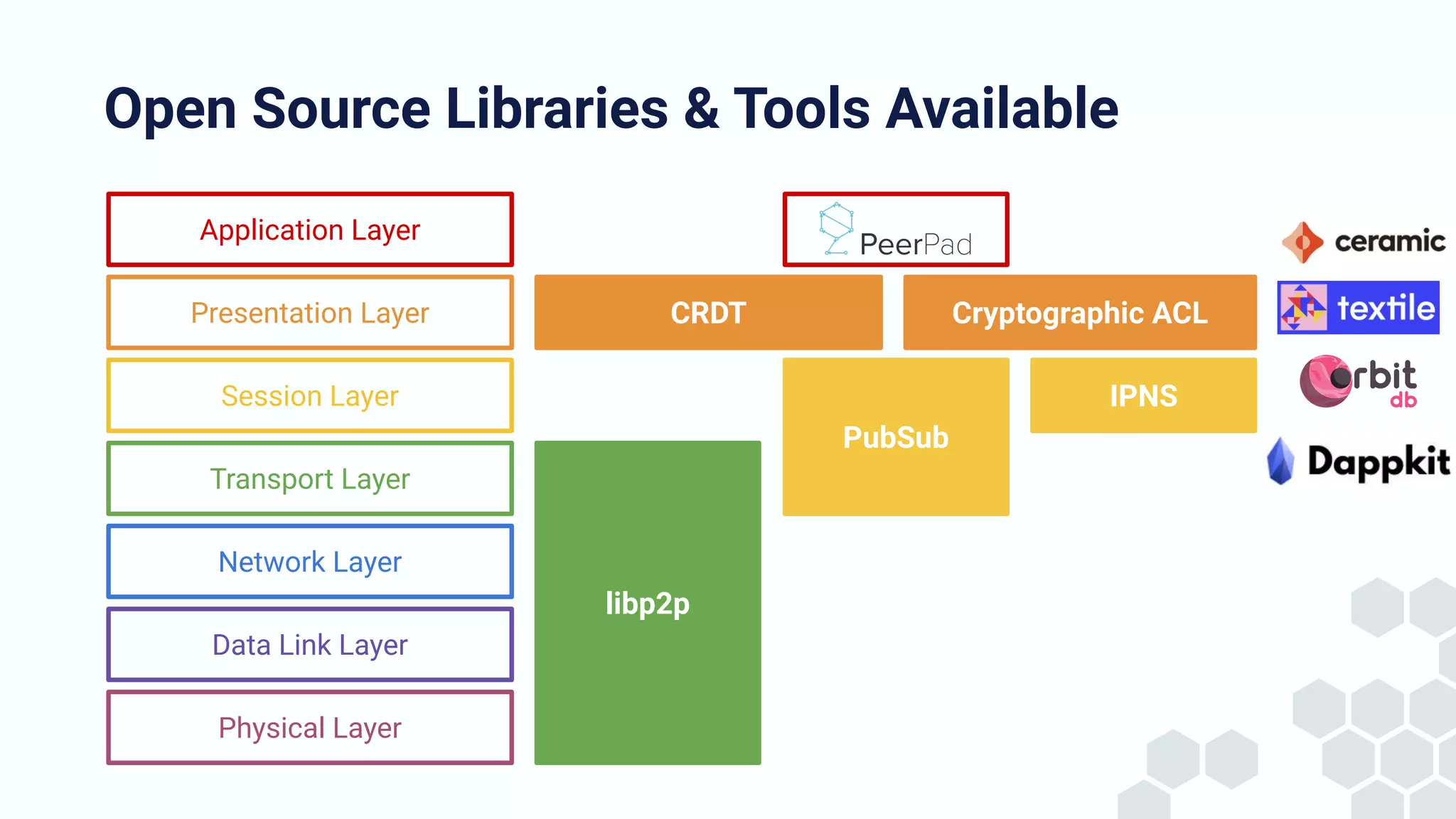 Open Source Libraries & Tools Available

Application Layer
Presentation Layer
Session Layer
Transport Layer
Network Layer
Data Link Layer
Physical Layer

PeerPad

CRDT

Cryptographic ACL

PubSub

IPNS

libp2p

ceramic
textile
orbit db
Dappkit